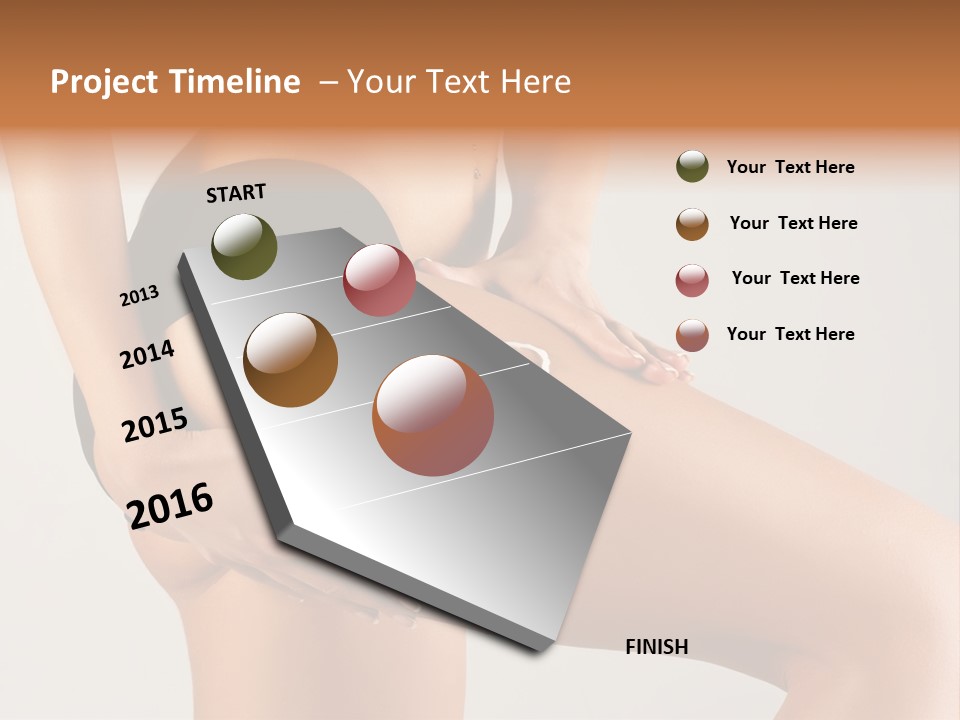 Project Timeline – Your Text Here

START

2013

2014

2015

2016

FINISH

Your Text Here

Your Text Here

Your Text Here

Your Text Here